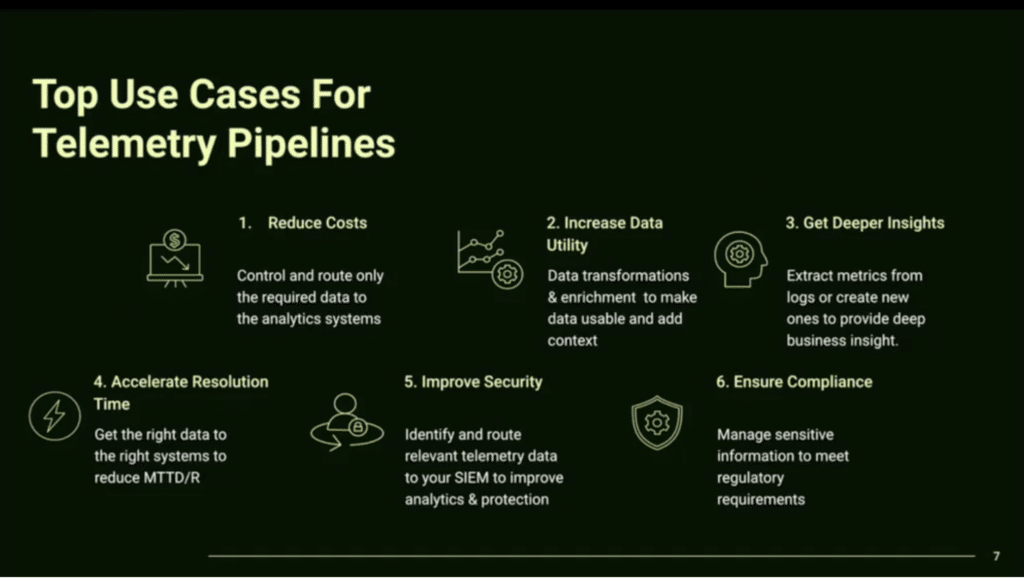 Top Use Cases For Telemetry Pipelines

1. Reduce Costs

Control and route only the required data to the analytics systems

2. Increase Data Utility

Data transformations & enrichment to make data usable and add context

3. Get Deeper Insights

Extract metrics from logs or create new ones to provide deep business insight.

4. Accelerate Resolution Time

Get the right data to the right systems to reduce MTTD/R

5. Improve Security

Identify and route relevant telemetry data to your SIEM to improve analytics & protection

6. Ensure Compliance

Manage sensitive information to meet regulatory requirements

7